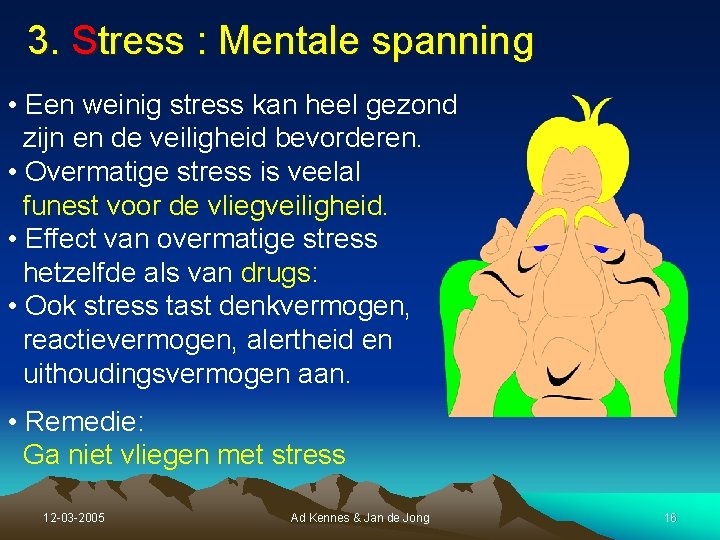 3. Stress : Mentale spanning

• Een weinig stress kan heel gezond zijn en de veiligheid bevorderen.
• Overmatige stress is veelal funest voor de vliegveiligheid.
• Effect van overmatige stress hetzelfde als van drugs:
• Ook stress tast denkvermogen, reactievermogen, alertheid en uithoudingsvermogen aan.

• Remedie:
Ga niet vliegen met stress

12-03-2005 Ad Kennes & Jan de Jong 16